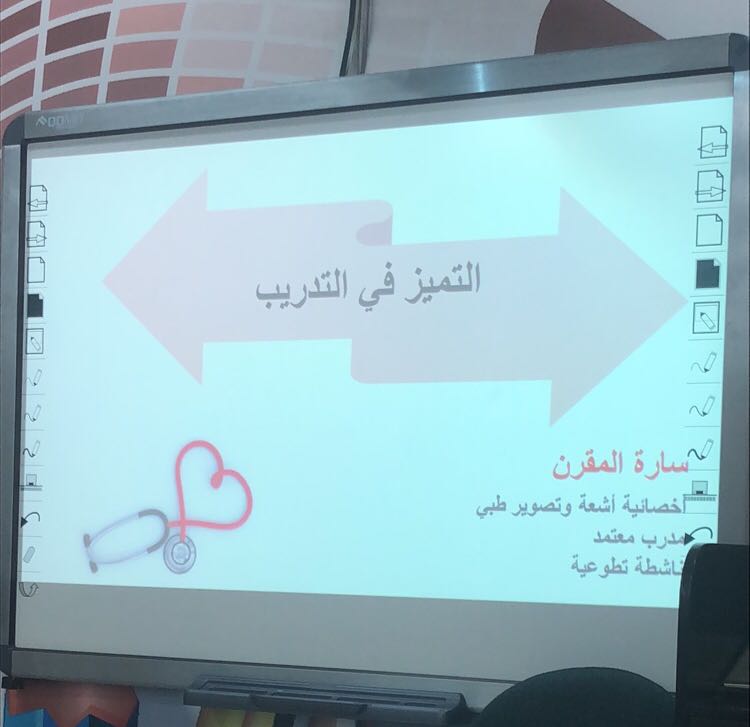 التميز في التدريب

سارة المقرن
أخصائية أشعة وتصوير طبي
مدرب معتمد
ناشطة تطوعية